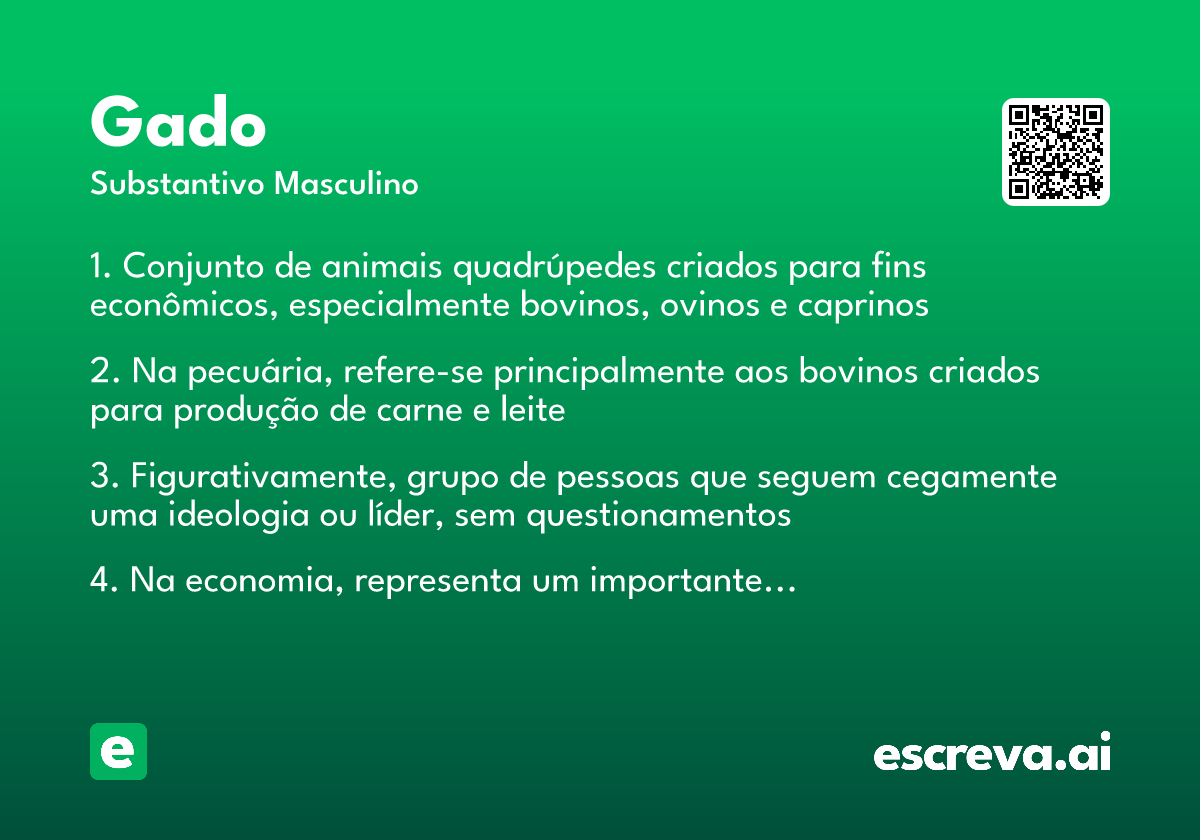 Gado

Substantivo Masculino

1. Conjunto de animais quadrúpedes criados para fins econômicos, especialmente bovinos, ovinos e caprinos

2. Na pecuária, refere-se principalmente aos bovinos criados para produção de carne e leite

3. Figurativamente, grupo de pessoas que seguem cegamente uma ideologia ou líder, sem questionamentos

4. Na economia, representa um importante...

e

escreva.ai